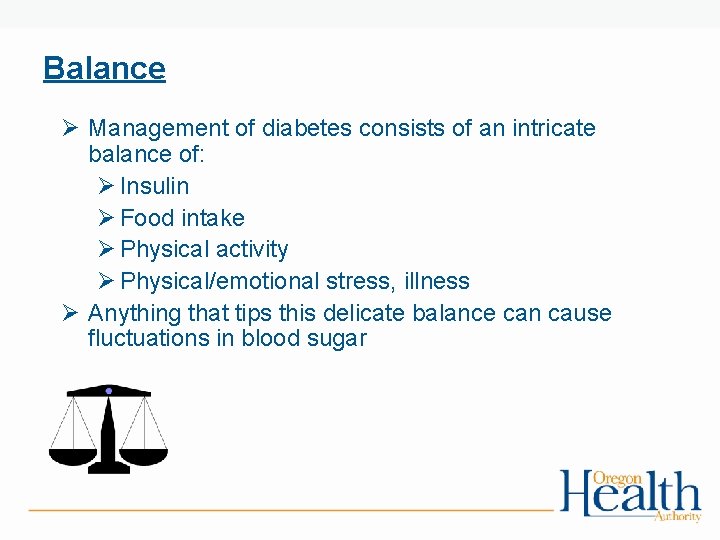 Balance

➢ Management of diabetes consists of an intricate balance of:
➢ Insulin
➢ Food intake
➢ Physical activity
➢ Physical/emotional stress, illness
➢ Anything that tips this delicate balance can cause fluctuations in blood sugar

Oregon Health Authority